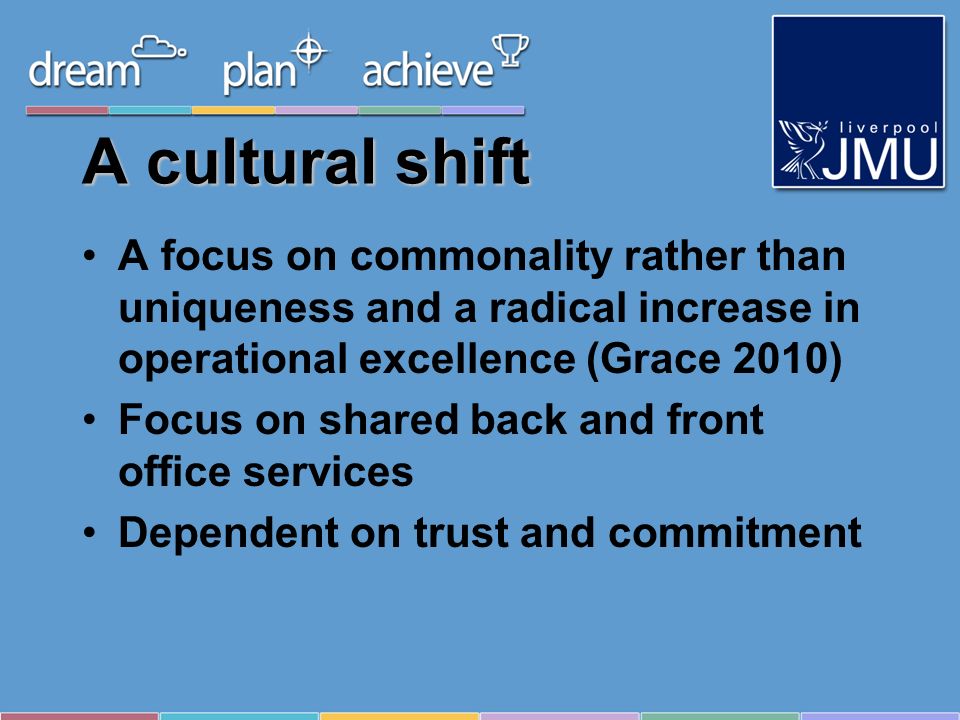 dream plan achieve

liverpool JMU

A cultural shift

• A focus on commonality rather than uniqueness and a radical increase in operational excellence (Grace 2010)
• Focus on shared back and front office services
• Dependent on trust and commitment